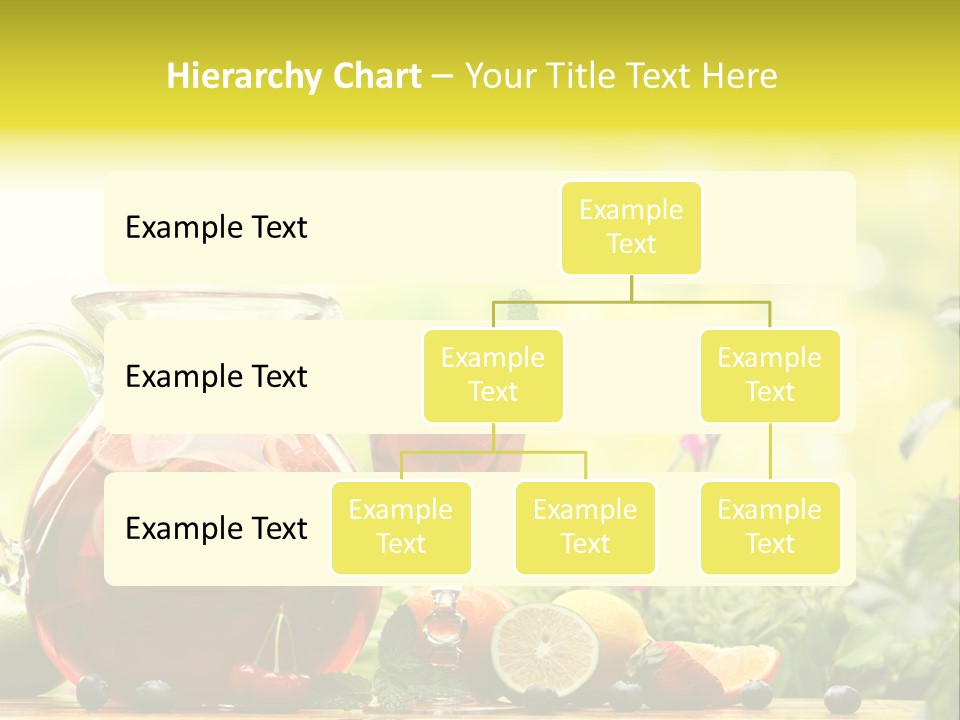 Hierarchy Chart – Your Title Text Here

Example Text

Example Text

Example Text

Example Text

Example Text

Example Text

Example Text

Example Text

Example Text